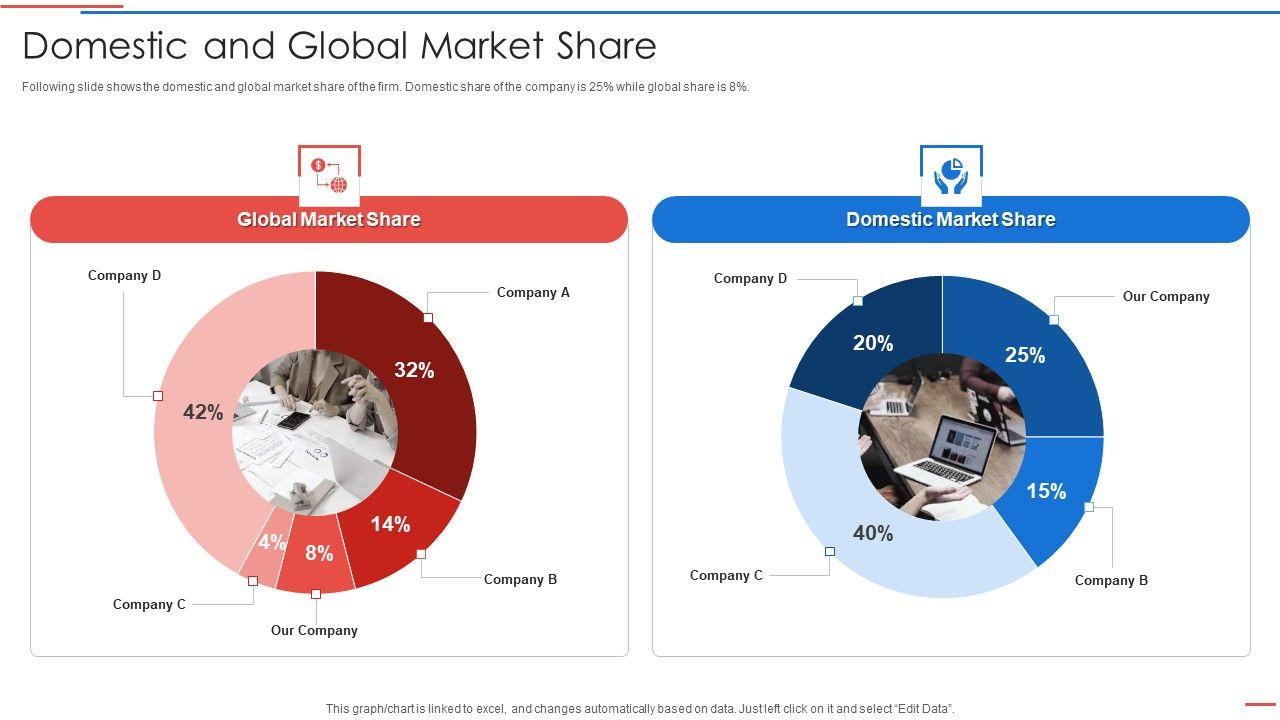 Domestic and Global Market Share

Following slide shows the domestic and global market share of the firm. Domestic share of the company is 25% while global share is 8%.

Global Market Share

Company D

Company A

32%

42%

14%

4%

8%

Company B

Company C

Our Company

Domestic Market Share

Company D

Our Company

20%

25%

15%

40%

Company C

Company B

This graph/chart is linked to excel, and changes automatically based on data. Just left click on it and select "Edit Data".